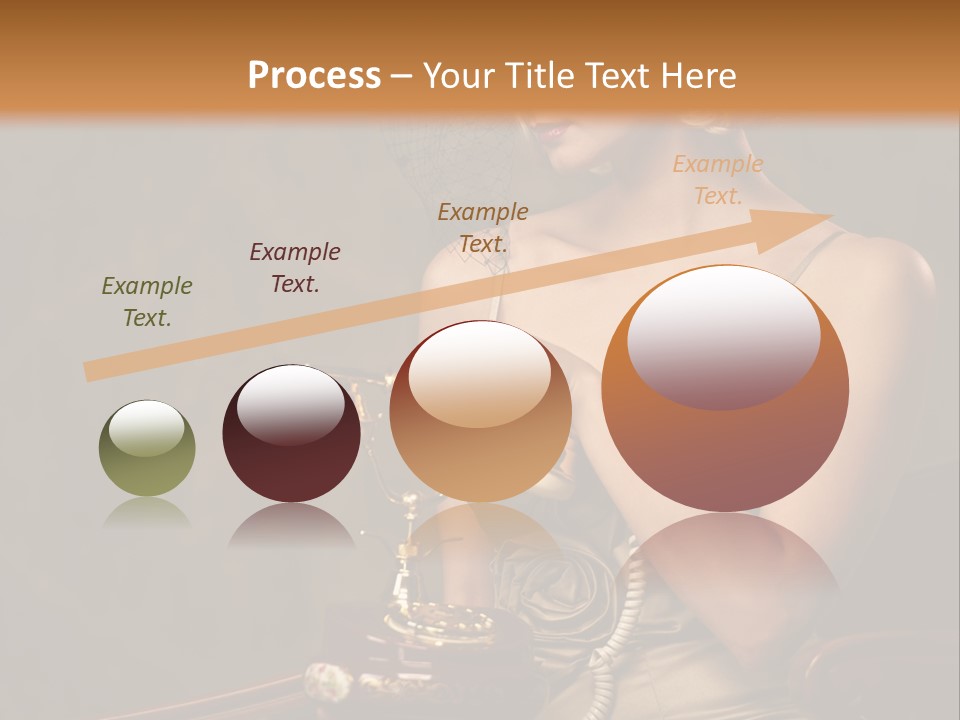 Process – Your Title Text Here

Example Text.

Example Text.

Example Text.

Example Text.